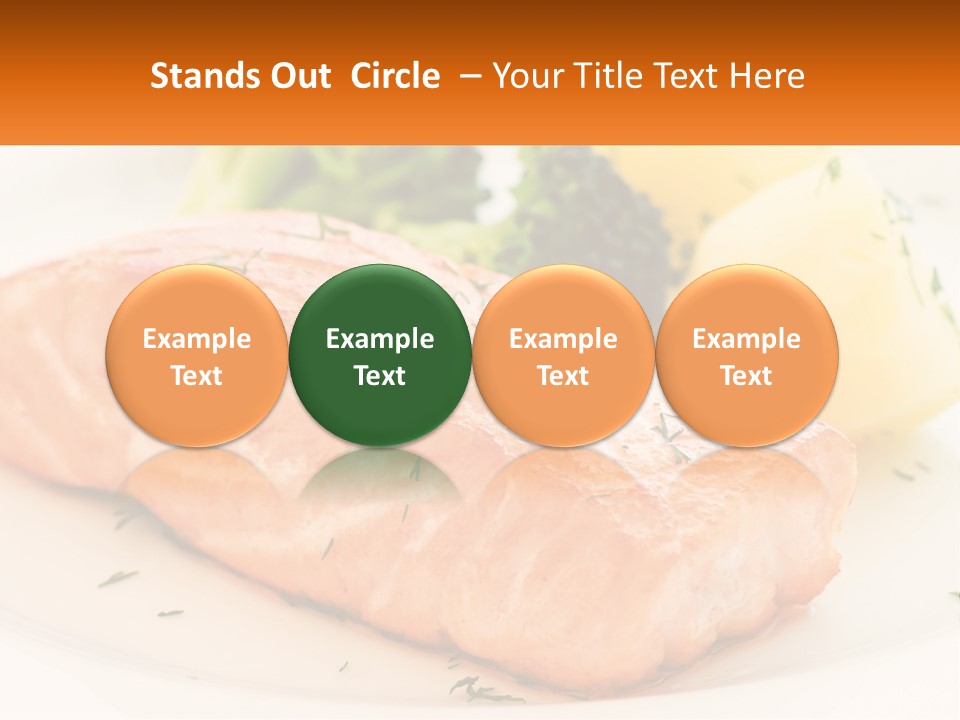 Stands Out Circle – Your Title Text Here

Example Text

Example Text

Example Text

Example Text